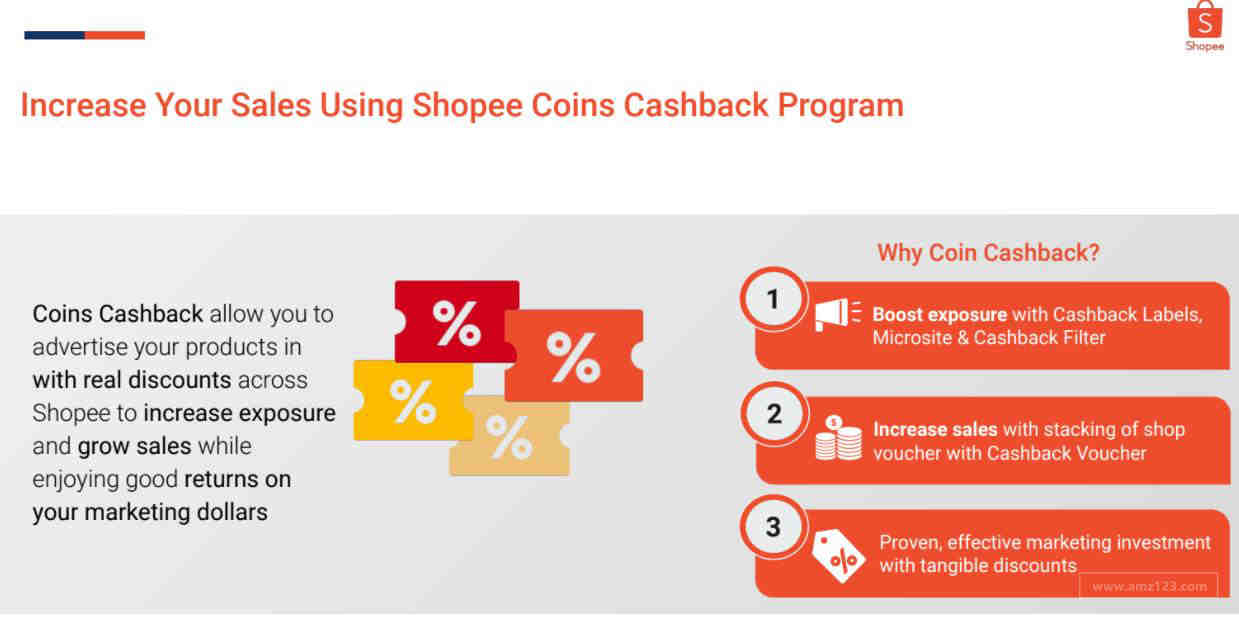 S
Shopee

Increase Your Sales Using Shopee Coins Cashback Program

Coins Cashback allow you to advertise your products in with real discounts across Shopee to increase exposure and grow sales while enjoying good returns on your marketing dollars

%
%
%
%

Why Coin Cashback?

1 Boost exposure with Cashback Labels, Microsite & Cashback Filter

2 Increase sales with stacking of shop voucher with Cashback Voucher

3 Proven, effective marketing investment with tangible discounts

www.amz123.com